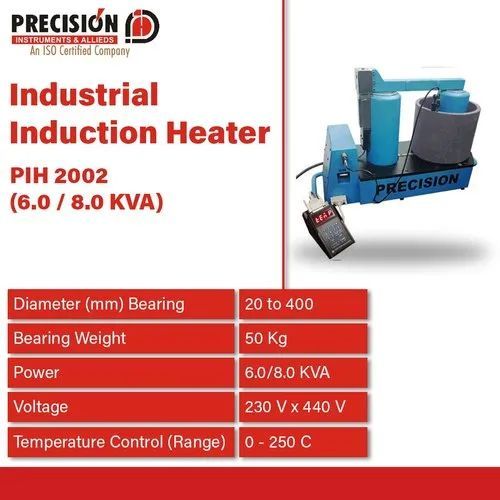 PRECISION
INSTRUMENTS & ALLIEDS
An ISO Certified Company

Industrial Induction Heater

PIH 2002
(6.0 / 8.0 KVA)

PRECISION

| Diameter (mm) Bearing | 20 to 400 |
|---|---|
| Bearing Weight | 50 Kg |
| Power | 6.0/8.0 KVA |
| Voltage | 230 V x 440 V |
| Temperature Control (Range) | 0 - 250 C |